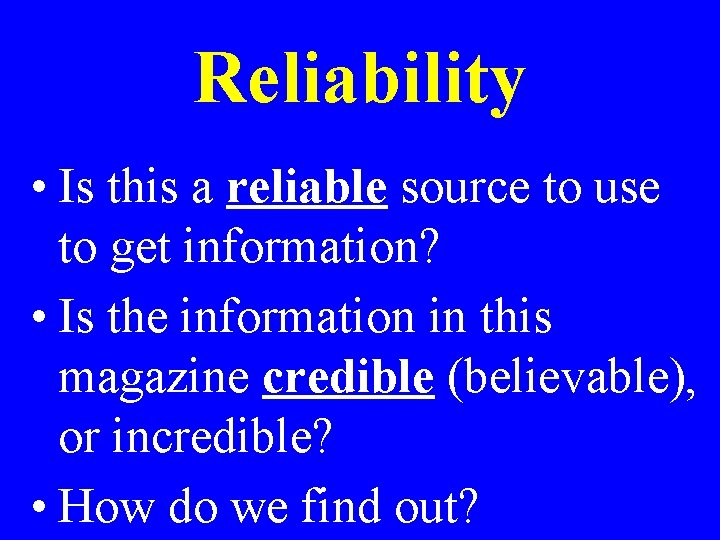 Reliability

• Is this a reliable source to use to get information?
• Is the information in this magazine credible (believable), or incredible?
• How do we find out?